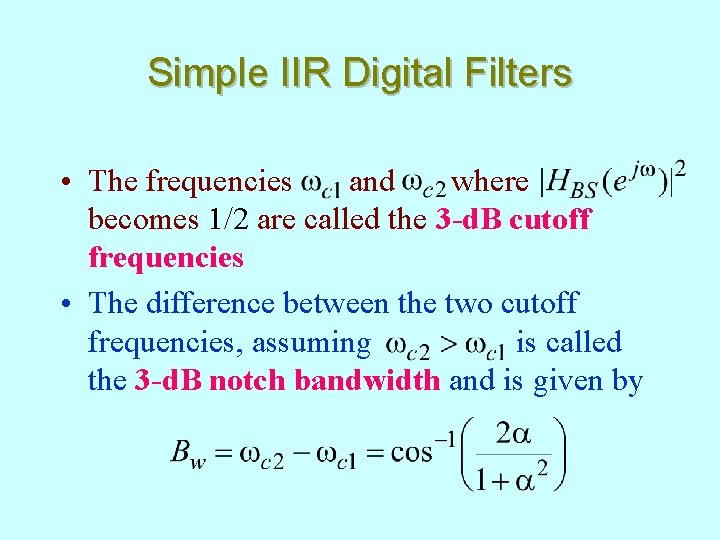 Simple IIR Digital Filters

• The frequencies $\omega_{c1}$ and $\omega_{c2}$ where $|H_{BS}(e^{j\omega})|^2$ becomes 1/2 are called the 3-dB cutoff frequencies

• The difference between the two cutoff frequencies, assuming $\omega_{c2} > \omega_{c1}$ is called the 3-dB notch bandwidth and is given by

$B_w = \omega_{c2} - \omega_{c1} = \cos^{-1}\left(\frac{2\alpha}{1+\alpha^2}\right)$